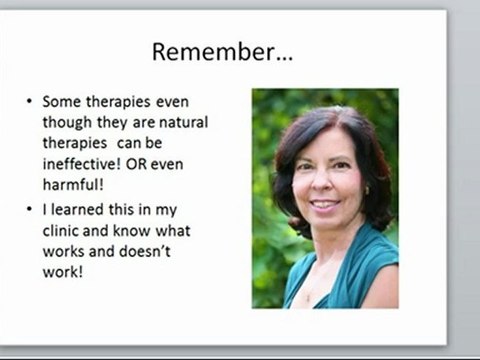 Remember…

• Some therapies even though they are natural therapies can be ineffective! OR even harmful!
• I learned this in my clinic and know what works and doesn't work!